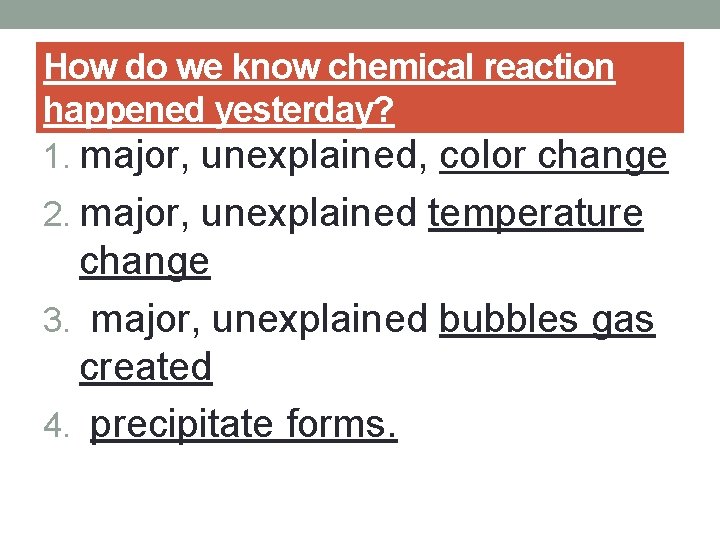 How do we know chemical reaction happened yesterday?

1. major, unexplained, color change
2. major, unexplained temperature change
3. major, unexplained bubbles gas created
4. precipitate forms.